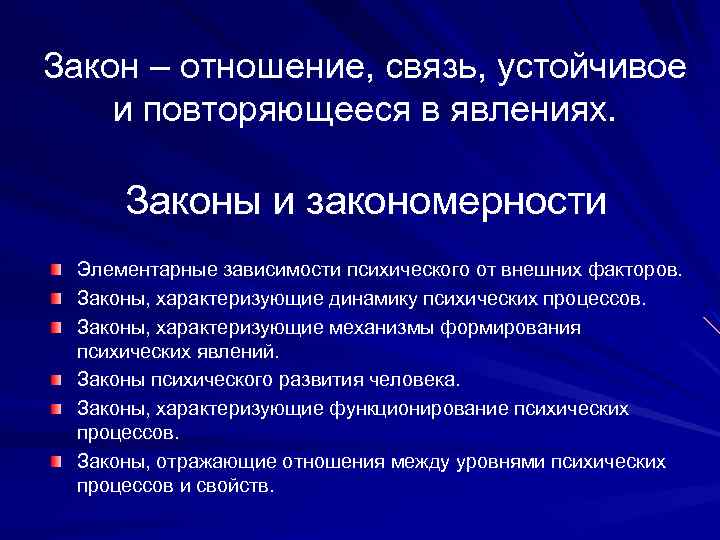 Закон – отношение, связь, устойчивое и повторяющееся в явлениях.

Законы и закономерности

Элементарные зависимости психического от внешних факторов.

Законы, характеризующие динамику психических процессов.

Законы, характеризующие механизмы формирования психических явлений.

Законы психического развития человека.

Законы, характеризующие функционирование психических процессов.

Законы, отражающие отношения между уровнями психических процессов и свойств.